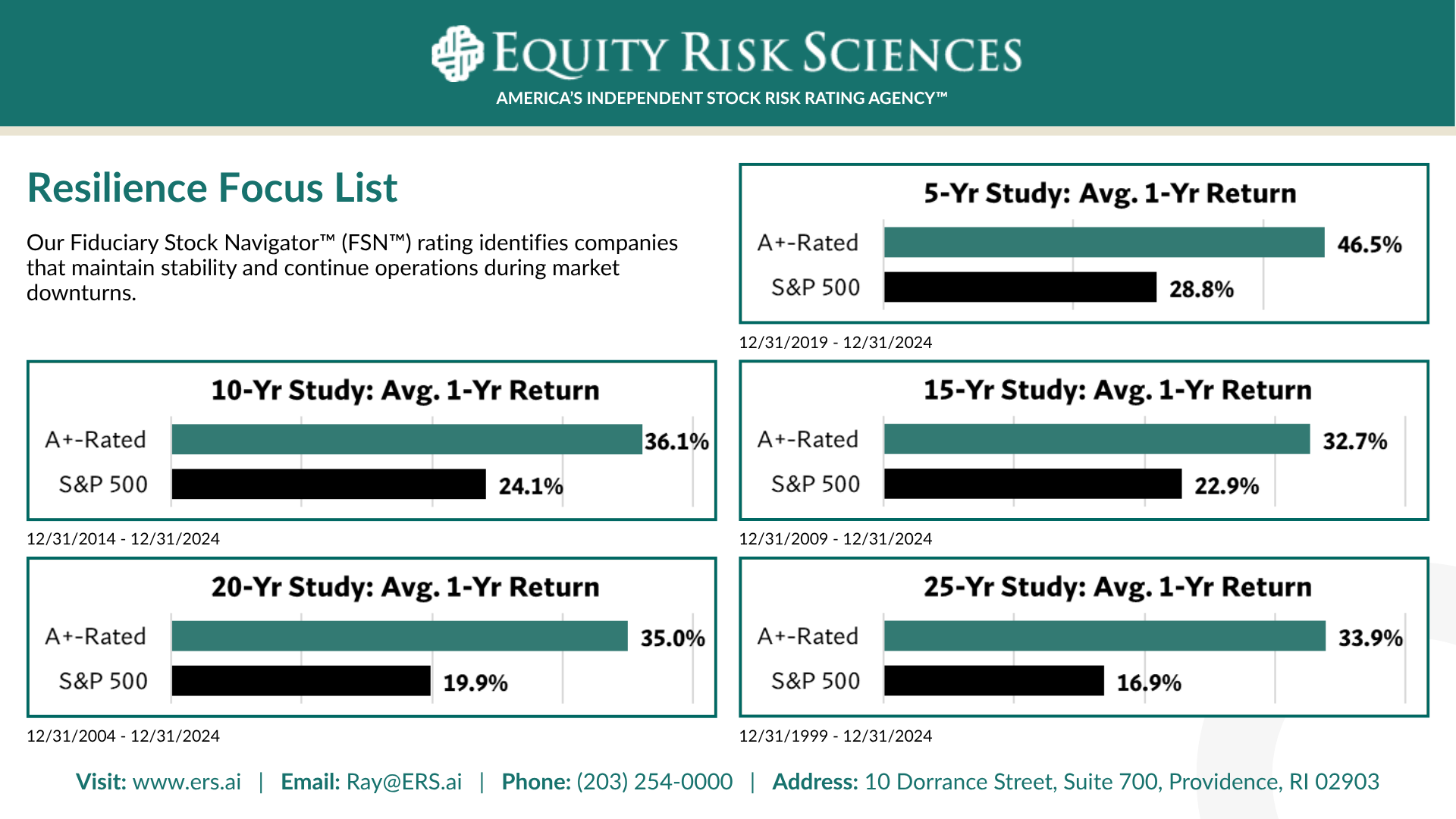 EQUITY RISK SCIENCES
AMERICA'S INDEPENDENT STOCK RISK RATING AGENCY™

Resilience Focus List

Our Fiduciary Stock Navigator™ (FSN™) rating identifies companies that maintain stability and continue operations during market downturns.

5-Yr Study: Avg. 1-Yr Return
A+-Rated 46.5%
S&P 500 28.8%
12/31/2019 - 12/31/2024

10-Yr Study: Avg. 1-Yr Return
A+-Rated 36.1%
S&P 500 24.1%
12/31/2014 - 12/31/2024

15-Yr Study: Avg. 1-Yr Return
A+-Rated 32.7%
S&P 500 22.9%
12/31/2009 - 12/31/2024

20-Yr Study: Avg. 1-Yr Return
A+-Rated 35.0%
S&P 500 19.9%
12/31/2004 - 12/31/2024

25-Yr Study: Avg. 1-Yr Return
A+-Rated 33.9%
S&P 500 16.9%
12/31/1999 - 12/31/2024

Visit: www.ers.ai | Email: Ray@ERS.ai | Phone: (203) 254-0000 | Address: 10 Dorrance Street, Suite 700, Providence, RI 02903